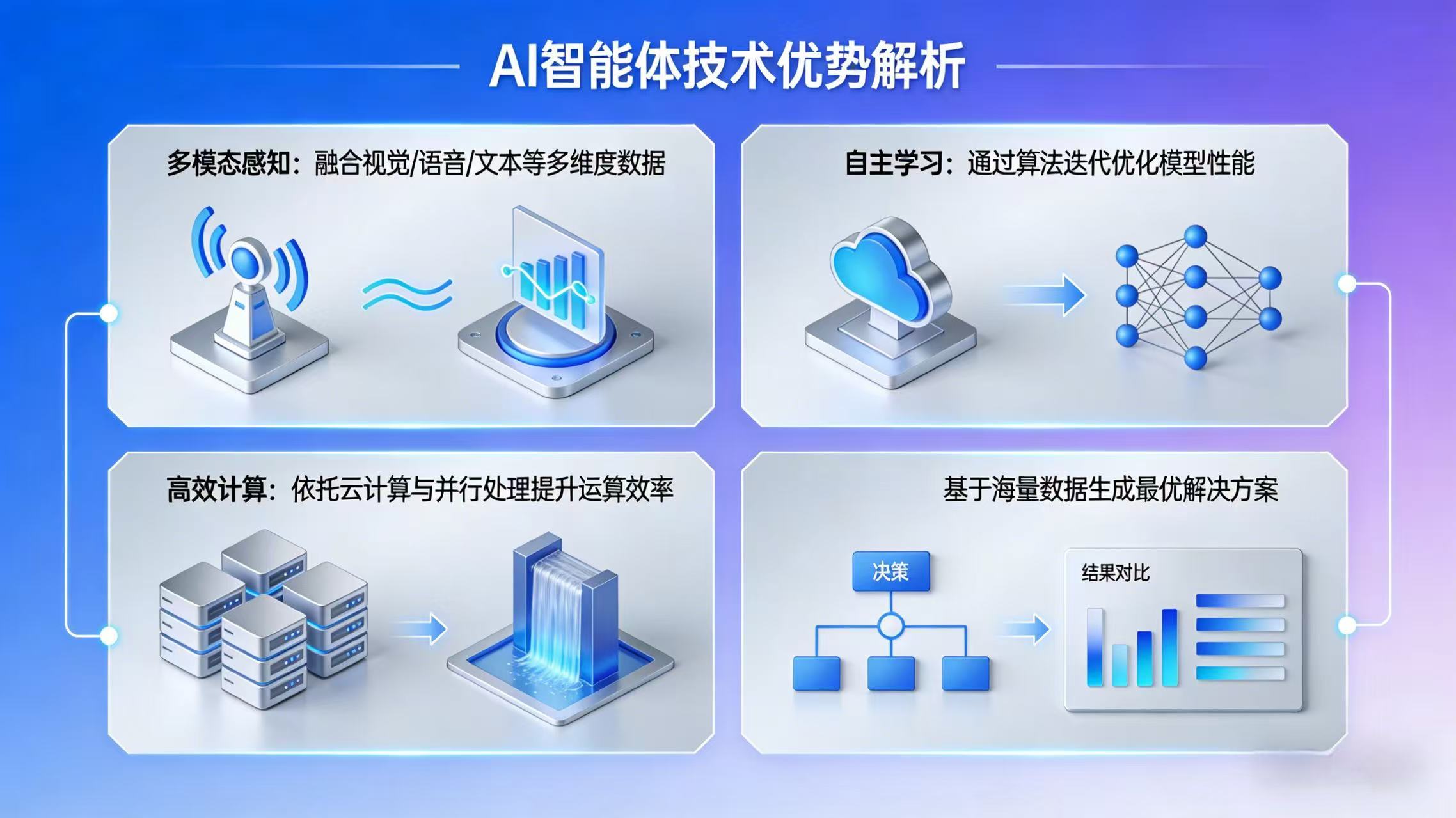 AI智能体技术优势解析

多模态感知：融合视觉/语音/文本等多维度数据

自主学习：通过算法迭代优化模型性能

高效计算：依托云计算与并行处理提升运算效率

基于海量数据生成最优解决方案

决策

结果对比